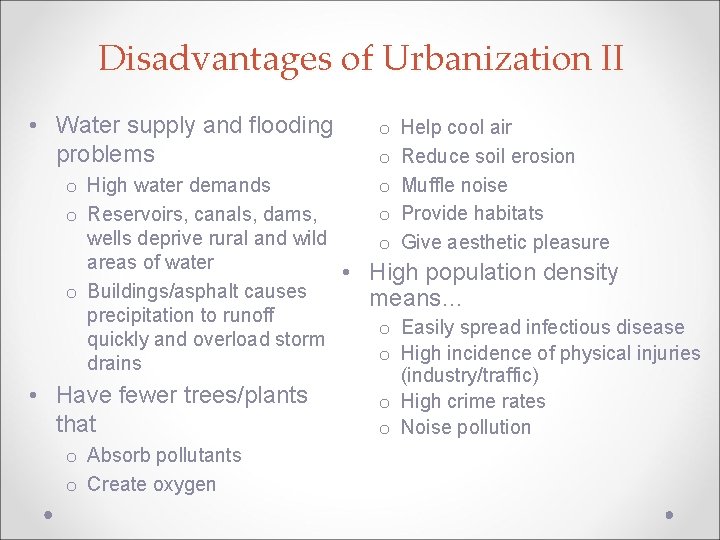 Disadvantages of Urbanization II

• Water supply and flooding problems
  o High water demands
  o Reservoirs, canals, dams, wells deprive rural and wild areas of water
  o Buildings/asphalt causes precipitation to runoff quickly and overload storm drains
• Have fewer trees/plants that
  o Absorb pollutants
  o Create oxygen
  o Help cool air
  o Reduce soil erosion
  o Muffle noise
  o Provide habitats
  o Give aesthetic pleasure
• High population density means…
  o Easily spread infectious disease
  o High incidence of physical injuries (industry/traffic)
  o High crime rates
  o Noise pollution